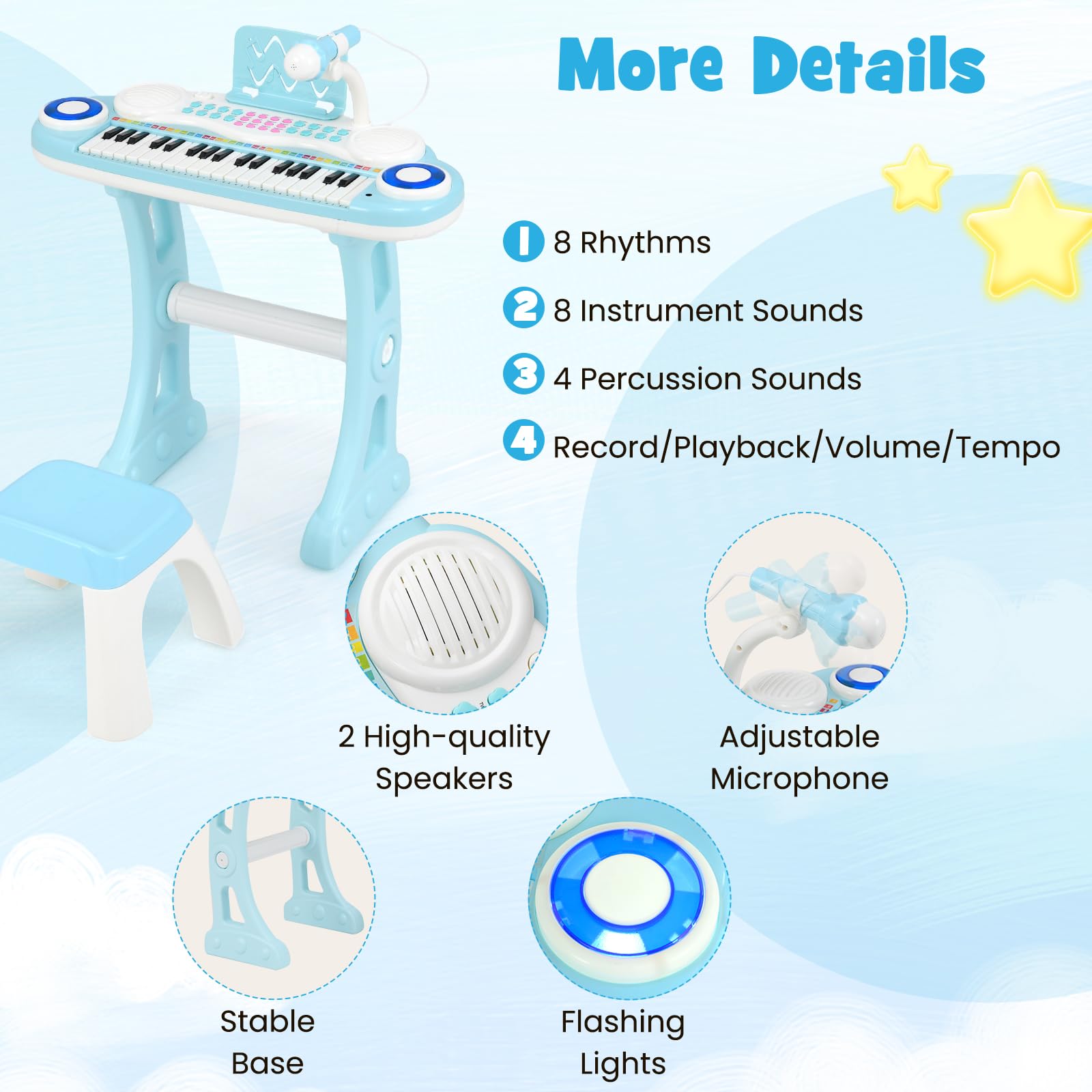 More Details

1 8 Rhythms

2 8 Instrument Sounds

3 4 Percussion Sounds

4 Record/Playback/Volume/Tempo

2 High-quality Speakers

Adjustable Microphone

Stable Base

Flashing Lights